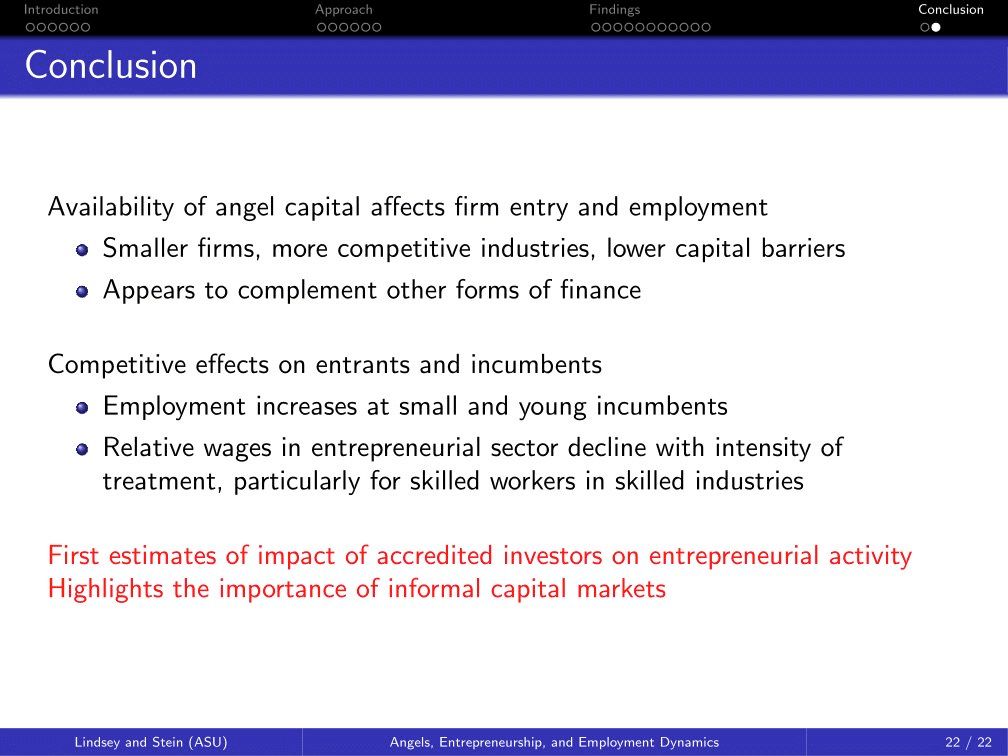 Introduction Approach Findings Conclusion

Conclusion

Availability of angel capital affects firm entry and employment

- Smaller firms, more competitive industries, lower capital barriers
- Appears to complement other forms of finance

Competitive effects on entrants and incumbents

- Employment increases at small and young incumbents
- Relative wages in entrepreneurial sector decline with intensity of treatment, particularly for skilled workers in skilled industries

First estimates of impact of accredited investors on entrepreneurial activity
Highlights the importance of informal capital markets

Lindsey and Stein (ASU) Angels, Entrepreneurship, and Employment Dynamics 22 / 22